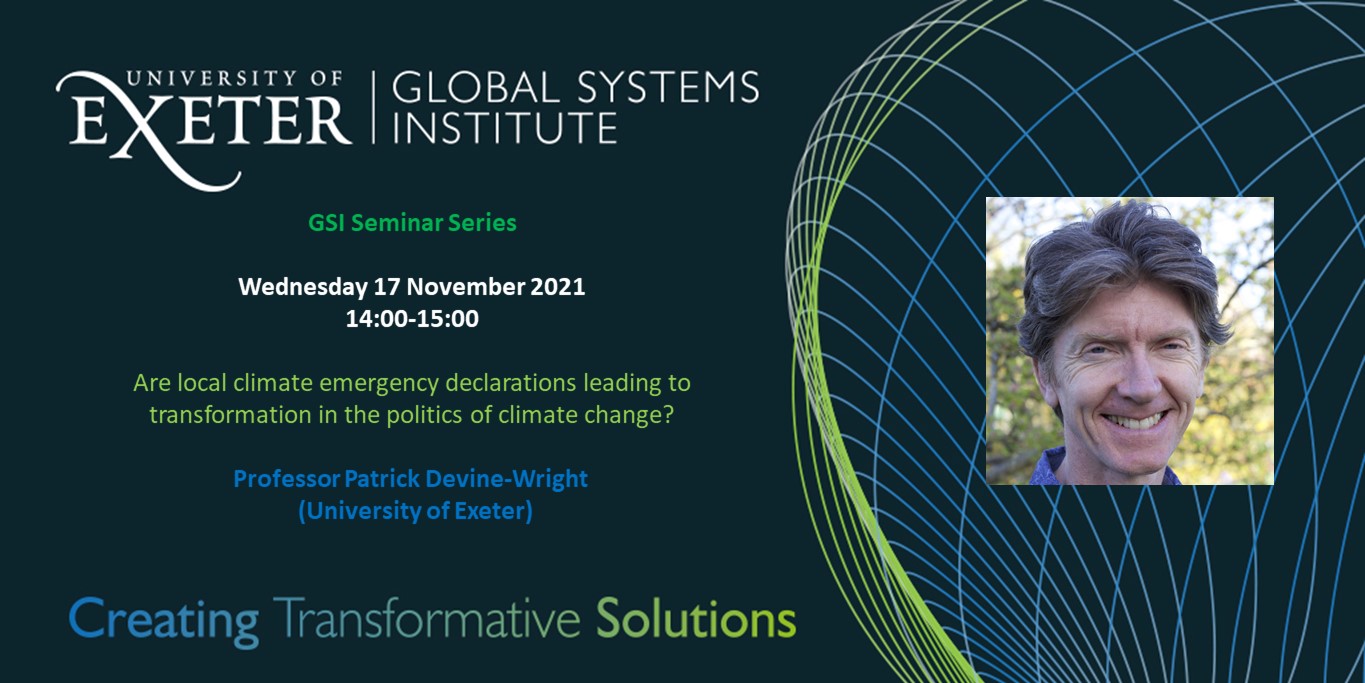 UNIVERSITY OF EXETER | GLOBAL SYSTEMS INSTITUTE

GSI Seminar Series

Wednesday 17 November 2021
14:00-15:00

Are local climate emergency declarations leading to transformation in the politics of climate change?

Professor Patrick Devine-Wright
(University of Exeter)

Creating Transformative Solutions